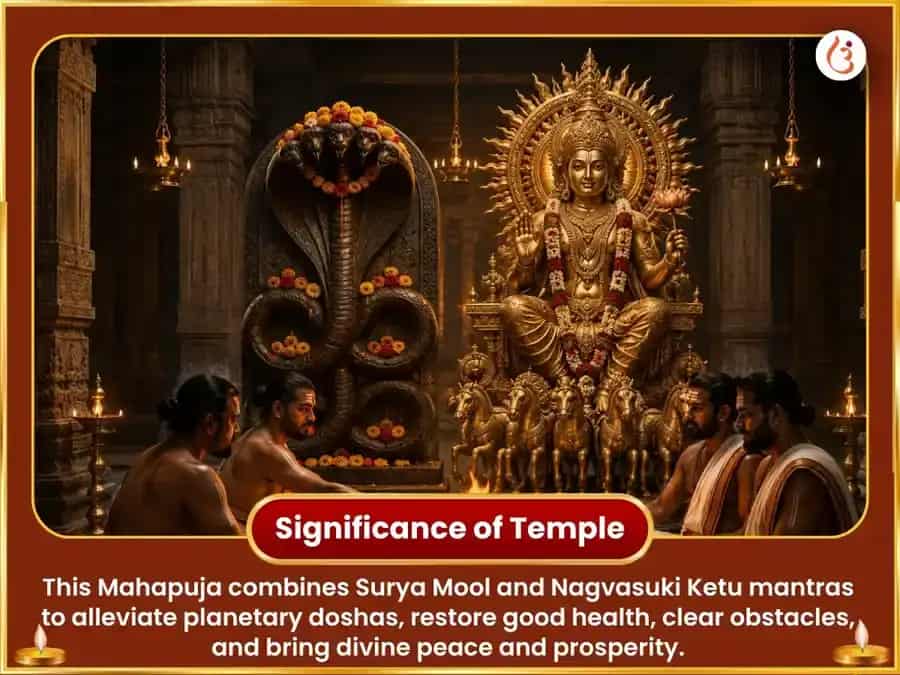 Significance of Temple

This Mahapuja combines Surya Mool and Nagvasuki Ketu mantras to alleviate planetary doshas, restore good health, clear obstacles, and bring divine peace and prosperity.